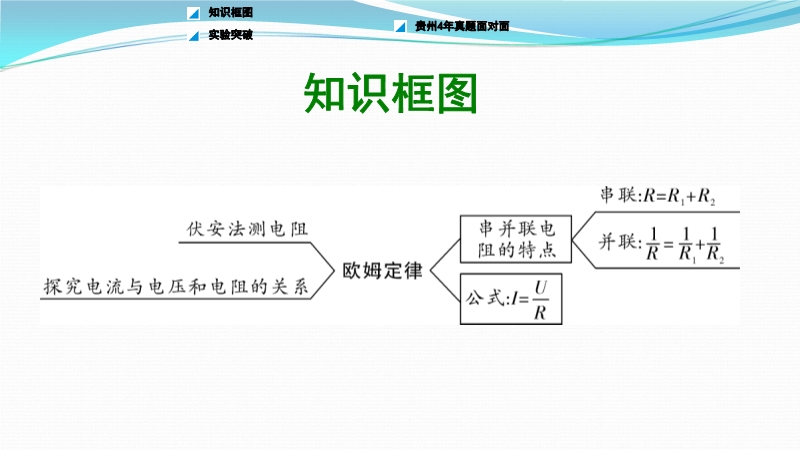 知识框图
实验突破
贵州4年真题面对面

知识框图

伏安法测电阻
探究电流与电压和电阻的关系
欧姆定律
串并联电阻的特点
串联：$R=R_1+R_2$
并联：$\frac{1}{R}=\frac{1}{R_1}+\frac{1}{R_2}$
公式：$I=\frac{U}{R}$